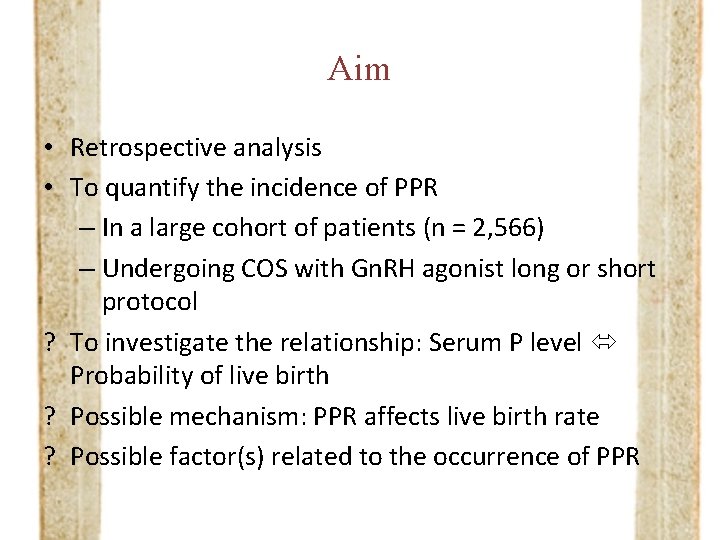 Aim

• Retrospective analysis
• To quantify the incidence of PPR
– In a large cohort of patients (n = 2,566)
– Undergoing COS with GnRH agonist long or short protocol
? To investigate the relationship: Serum P level ⇔ Probability of live birth
? Possible mechanism: PPR affects live birth rate
? Possible factor(s) related to the occurrence of PPR